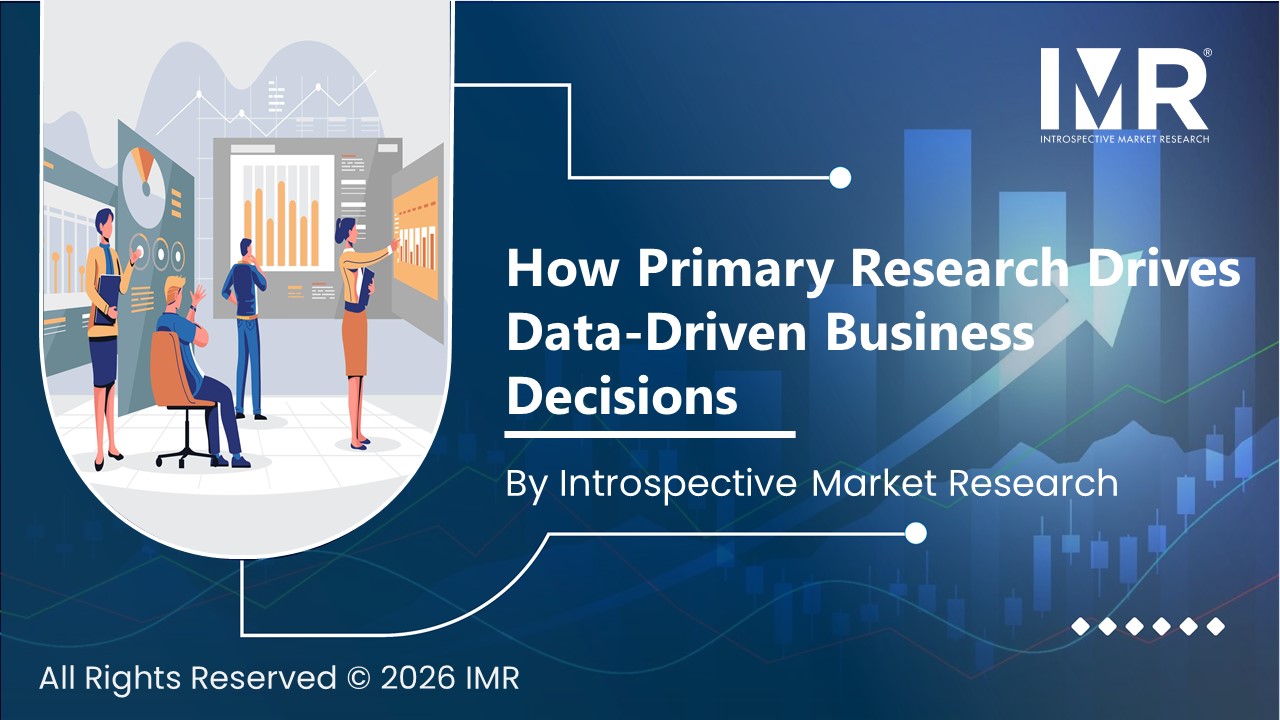 IMR®
INTROSPECTIVE MARKET RESEARCH

How Primary Research Drives Data-Driven Business Decisions

By Introspective Market Research

All Rights Reserved © 2026 IMR